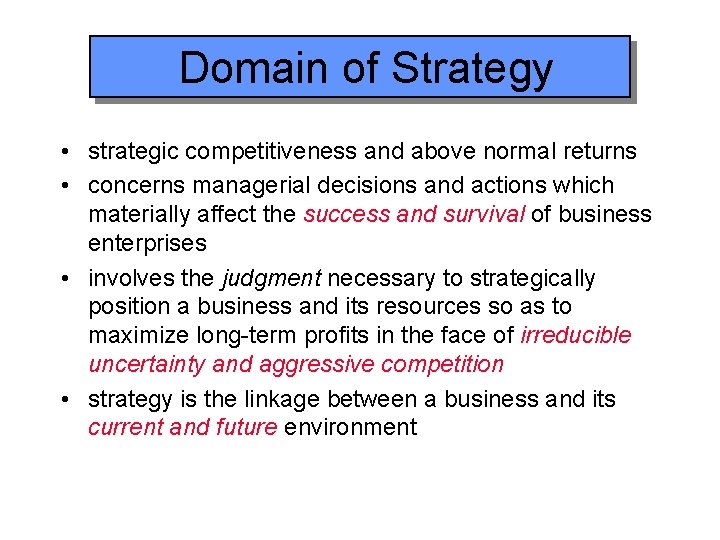 Domain of Strategy

• strategic competitiveness and above normal returns
• concerns managerial decisions and actions which materially affect the success and survival of business enterprises
• involves the judgment necessary to strategically position a business and its resources so as to maximize long-term profits in the face of irreducible uncertainty and aggressive competition
• strategy is the linkage between a business and its current and future environment